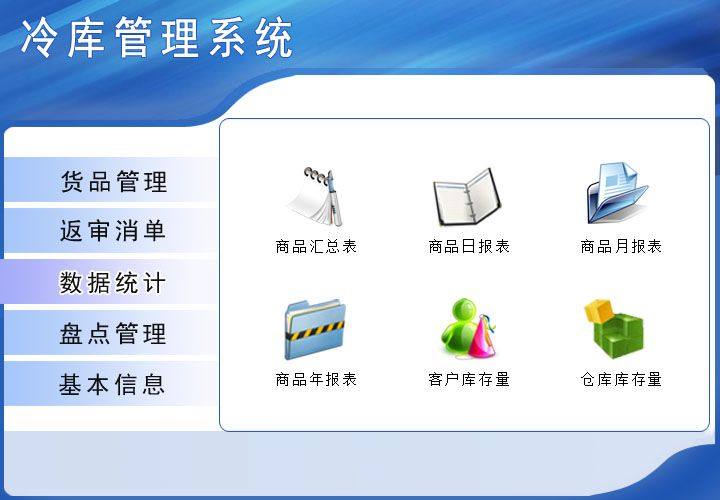 冷库管理系统

货品管理

返审消单

数据统计

盘点管理

基本信息

商品汇总表

商品日报表

商品月报表

商品年报表

客户库存量

仓库库存量